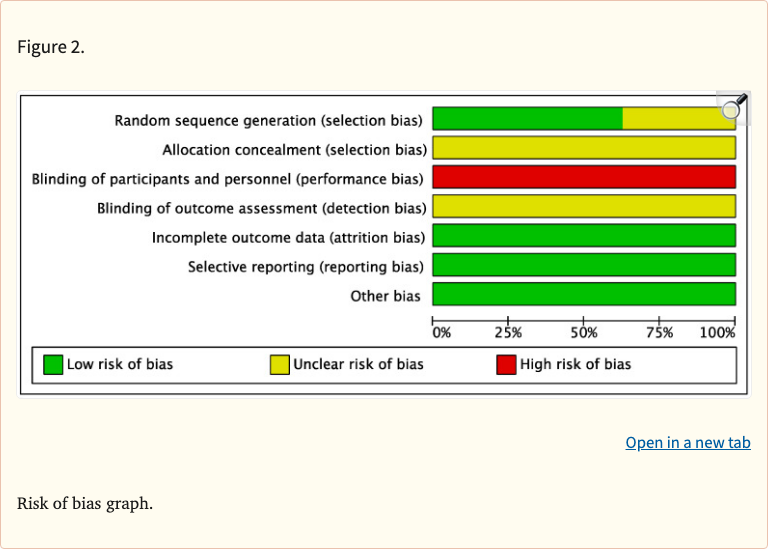 Figure 2.

Random sequence generation (selection bias)
Allocation concealment (selection bias)
Blinding of participants and personnel (performance bias)
Blinding of outcome assessment (detection bias)
Incomplete outcome data (attrition bias)
Selective reporting (reporting bias)
Other bias

0% 25% 50% 75% 100%

Low risk of bias
Unclear risk of bias
High risk of bias

Open in a new tab

Risk of bias graph.